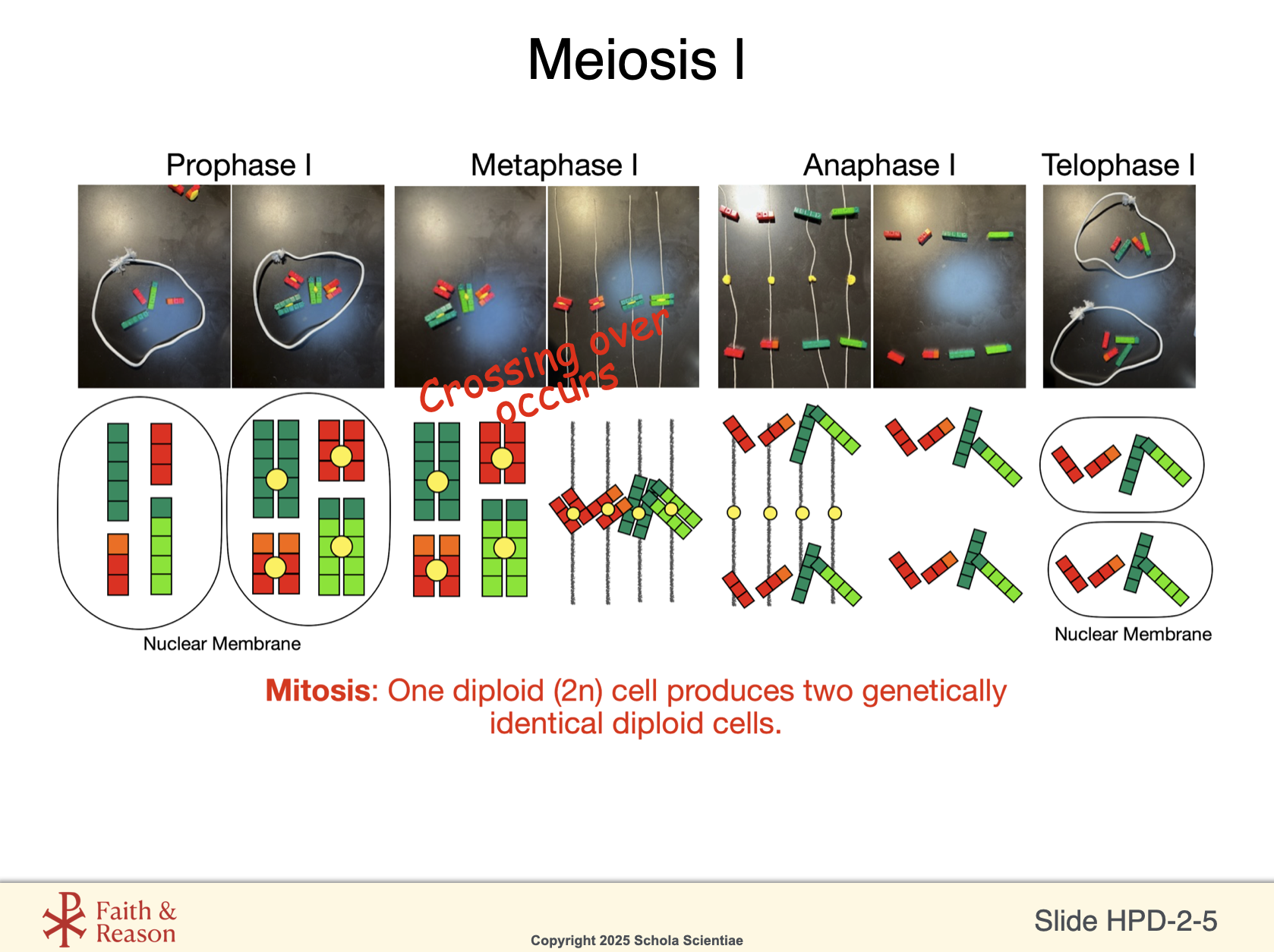 Meiosis I

Prophase I

Metaphase I

Anaphase I

Telophase I

Crossing over occurs

Nuclear Membrane

Nuclear Membrane

Mitosis: One diploid (2n) cell produces two genetically identical diploid cells.

Faith & Reason

Copyright 2025 Schola Scientiae

Slide HPD-2-5